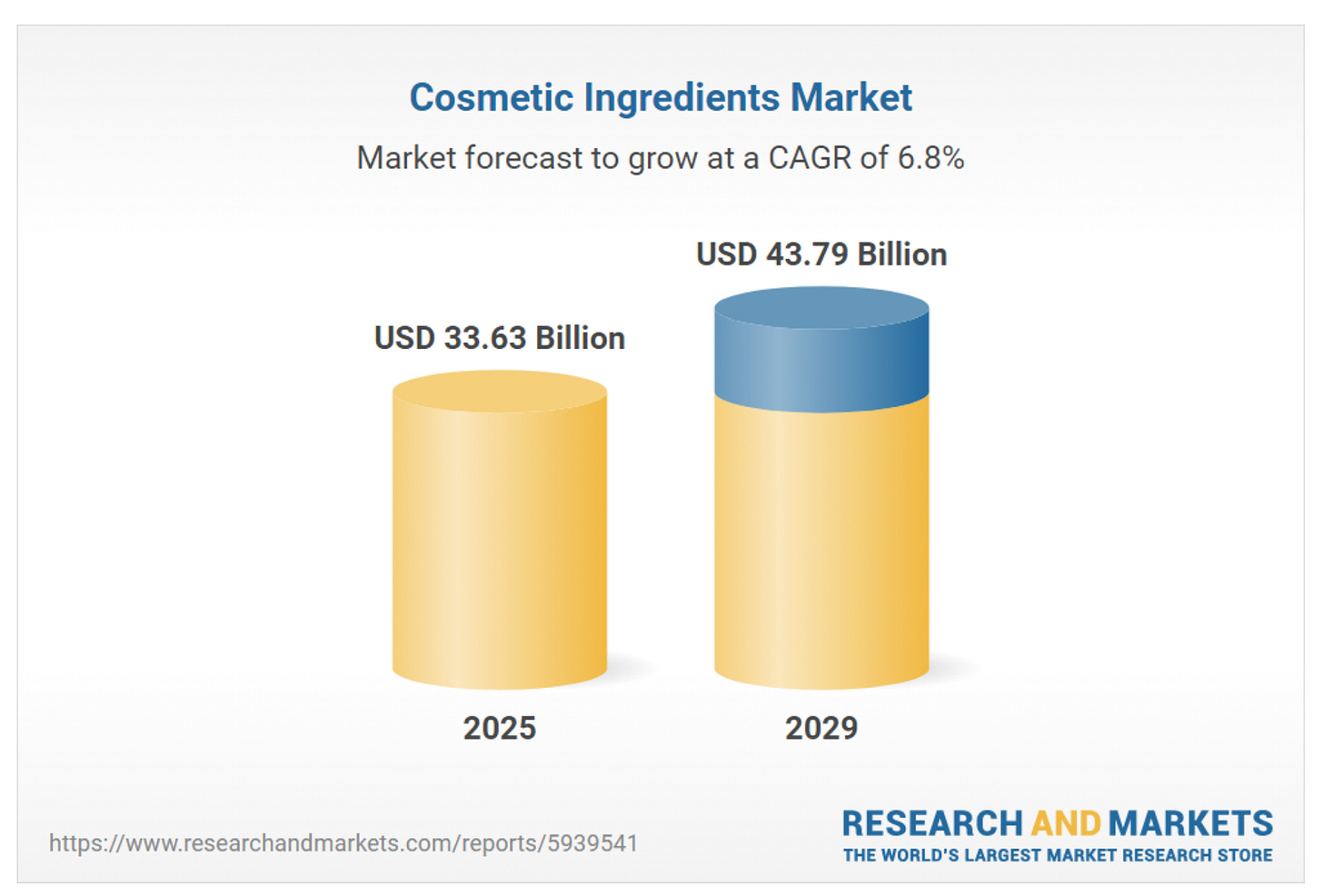 Cosmetic Ingredients Market

Market forecast to grow at a CAGR of 6.8%

USD 33.63 Billion

USD 43.79 Billion

2025

2029

https://www.researchandmarkets.com/reports/5939541

RESEARCH AND MARKETS
THE WORLD'S LARGEST MARKET RESEARCH STORE